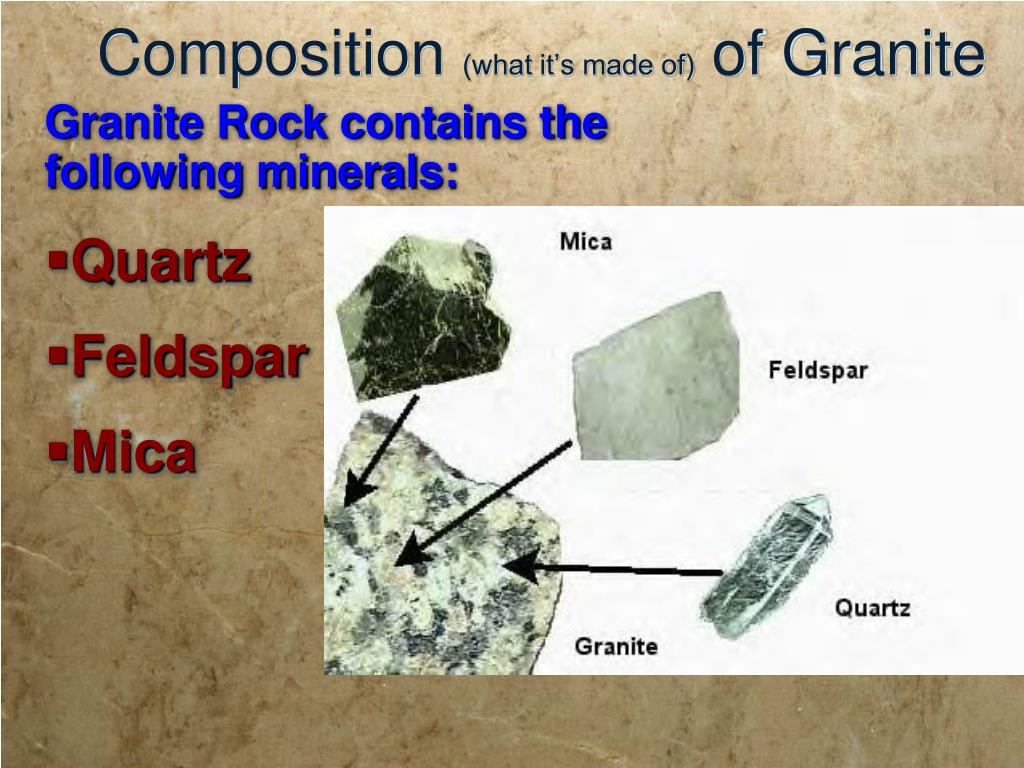 Composition (what it's made of) of Granite

Granite Rock contains the following minerals:

▪Quartz
▪Feldspar
▪Mica

Mica

Feldspar

Quartz

Granite